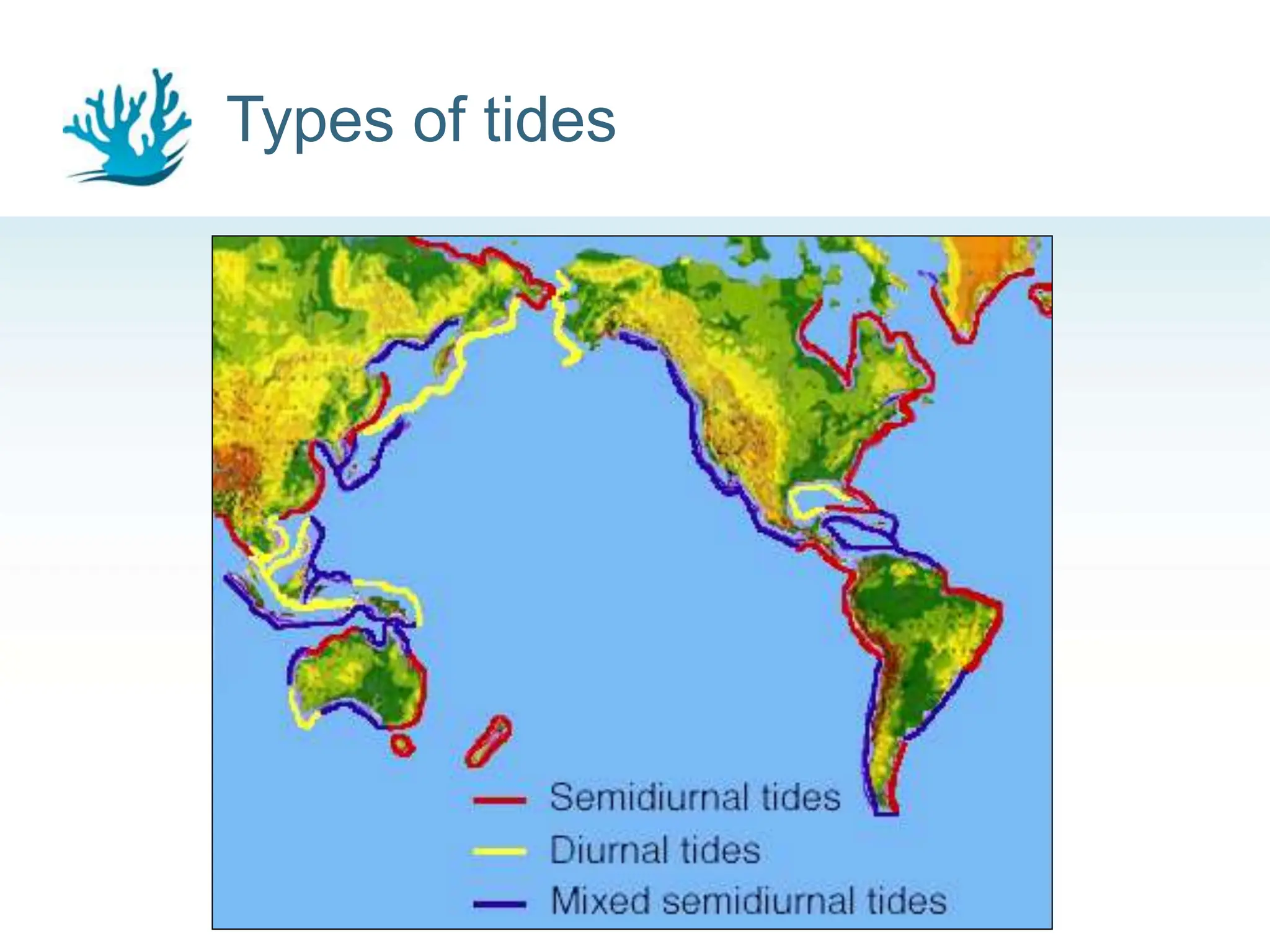 Types of tides

Semidiurnal tides
Diurnal tides
Mixed semidiurnal tides